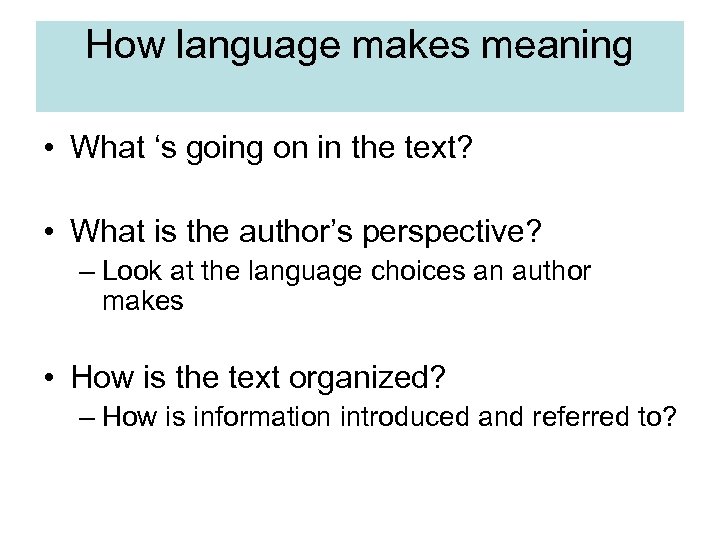 How language makes meaning

• What ‘s going on in the text?

• What is the author’s perspective?
– Look at the language choices an author makes

• How is the text organized?
– How is information introduced and referred to?